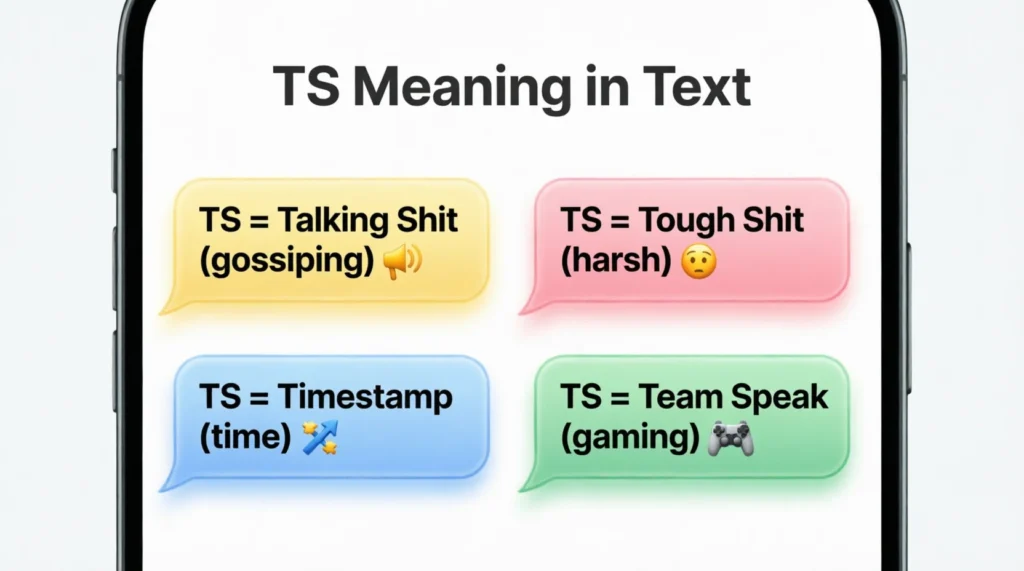 TS Meaning in Text

TS = Talking Shit (gossiping) 📢

TS = Tough Shit (harsh) 🤨

TS = Timestamp (time) 💫

TS = Team Speak (gaming) 🎮